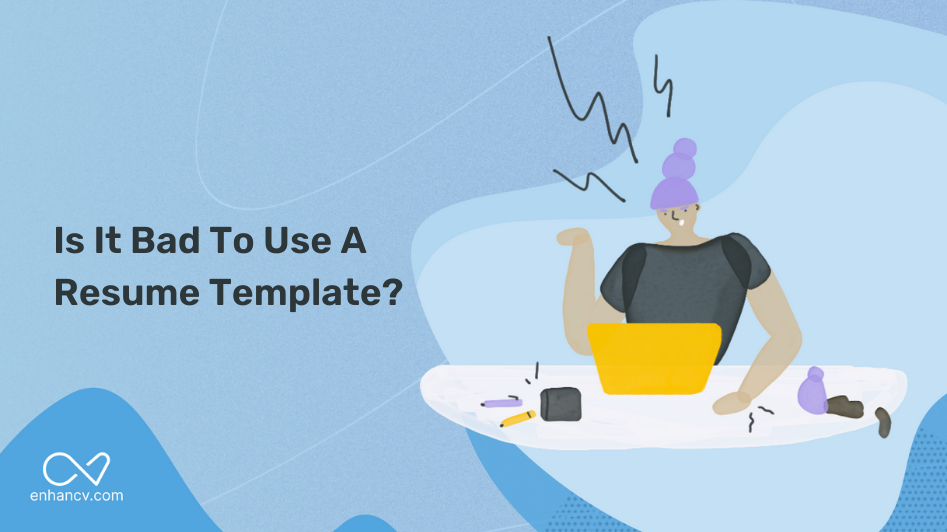 Is It Bad To Use A Resume Template?

enhancv.com